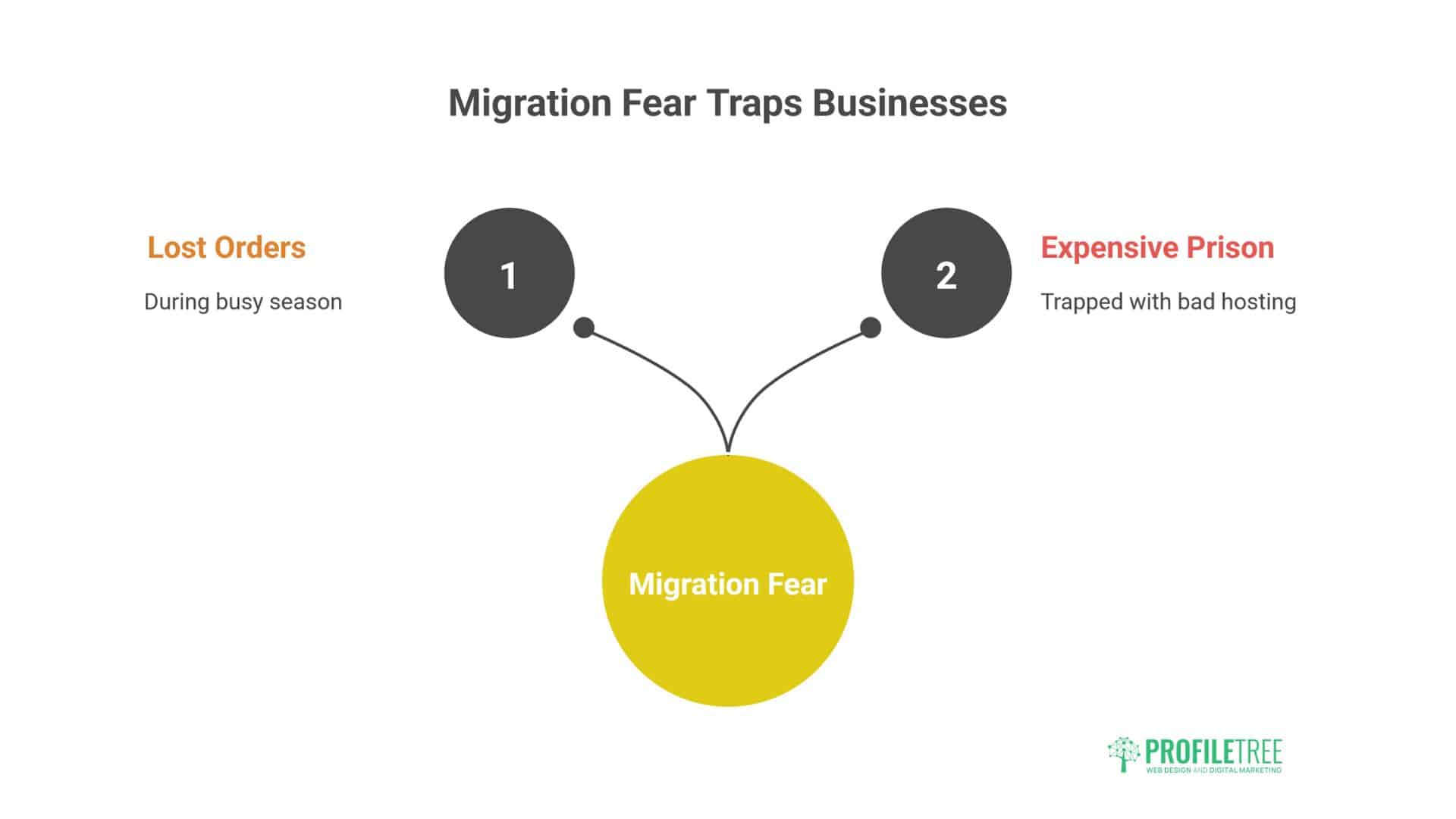 Migration Fear Traps Businesses

Lost Orders

During busy season

1

2

Expensive Prison

Trapped with bad hosting

Migration Fear

PROFILETREE
WEB DESIGN AND DIGITAL MARKETING